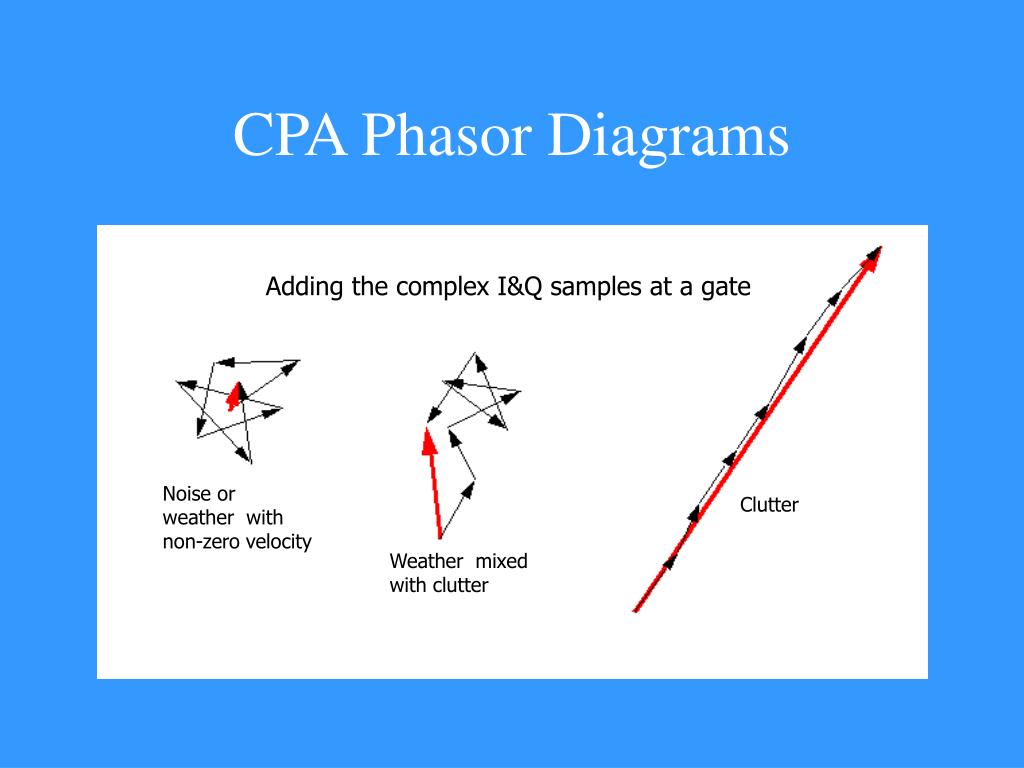 CPA Phasor Diagrams

Adding the complex I&Q samples at a gate

Noise or weather with non-zero velocity

Weather mixed with clutter

Clutter